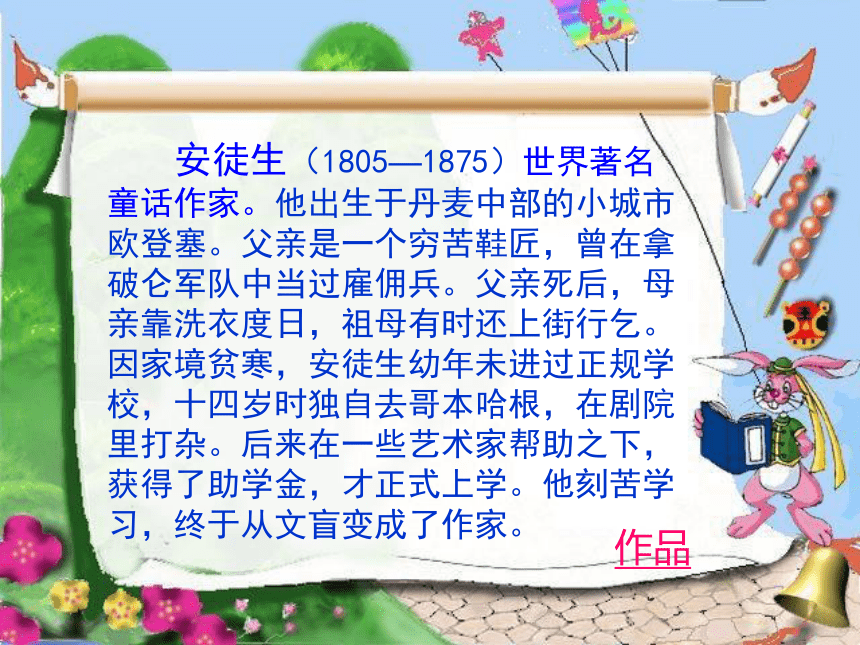 安徒生（1805—1875）世界著名童话作家。他出生于丹麦中部的小城市欧登塞。父亲是一个穷苦鞋匠，曾在拿破仑军队中当过雇佣兵。父亲死后，母亲靠洗衣度日，祖母有时还上街行乞。因家境贫寒，安徒生幼年未进过正规学校，十四岁时独自去哥本哈根，在剧院里打杂。后来在一些艺术家帮助之下，获得了助学金，才正式上学。他刻苦学习，终于从文盲变成了作家。

作品